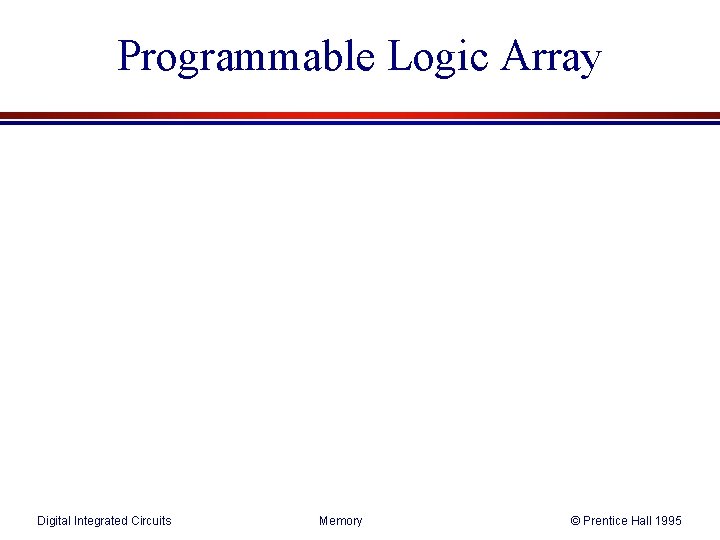 Programmable Logic Array

Digital Integrated Circuits Memory © Prentice Hall 1995